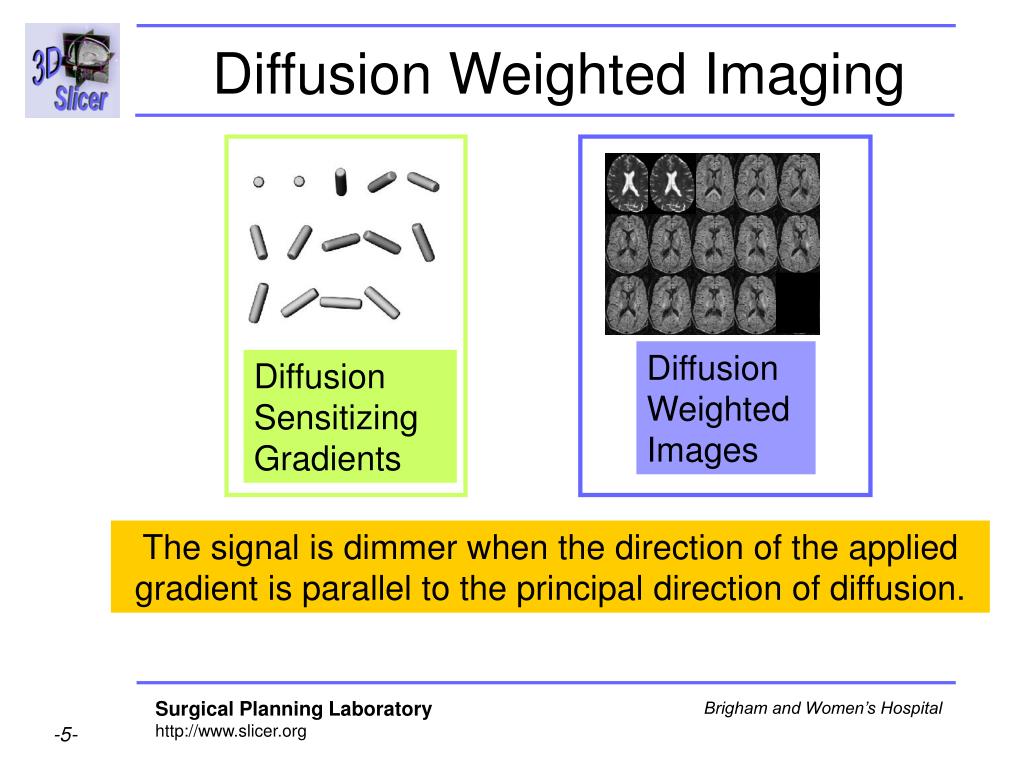 3D Slicer

Diffusion Weighted Imaging

Diffusion Sensitizing Gradients

Diffusion Weighted Images

The signal is dimmer when the direction of the applied gradient is parallel to the principal direction of diffusion.

Surgical Planning Laboratory
http://www.slicer.org

Brigham and Women's Hospital

-5-